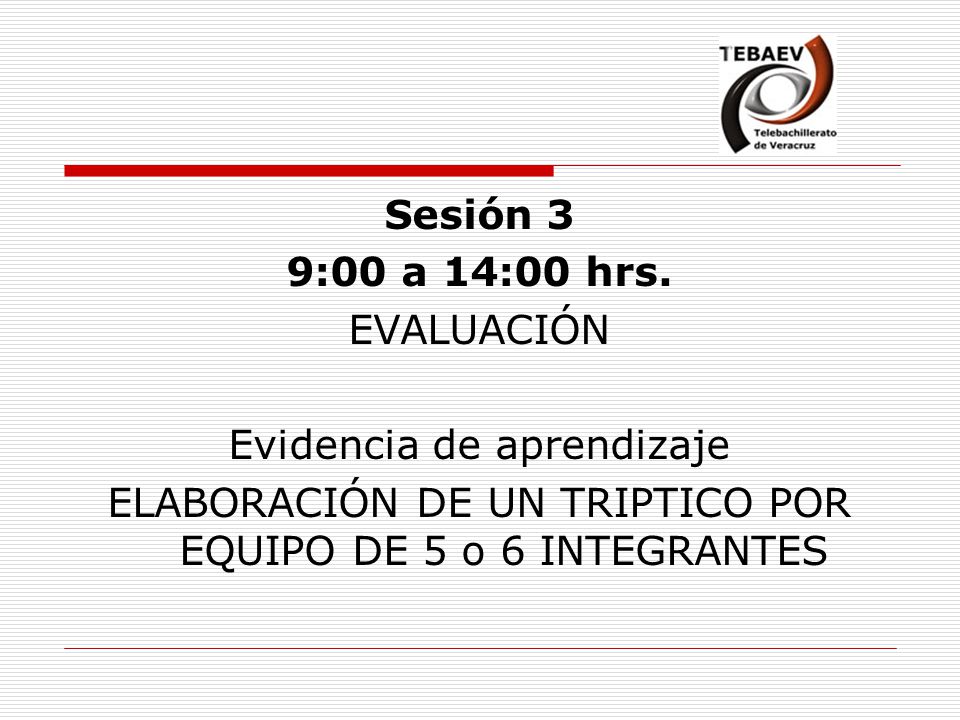 TEBAEV
Telebachillerato de Veracruz

Sesión 3
9:00 a 14:00 hrs.
EVALUACIÓN

Evidencia de aprendizaje
ELABORACIÓN DE UN TRIPTICO POR EQUIPO DE 5 o 6 INTEGRANTES